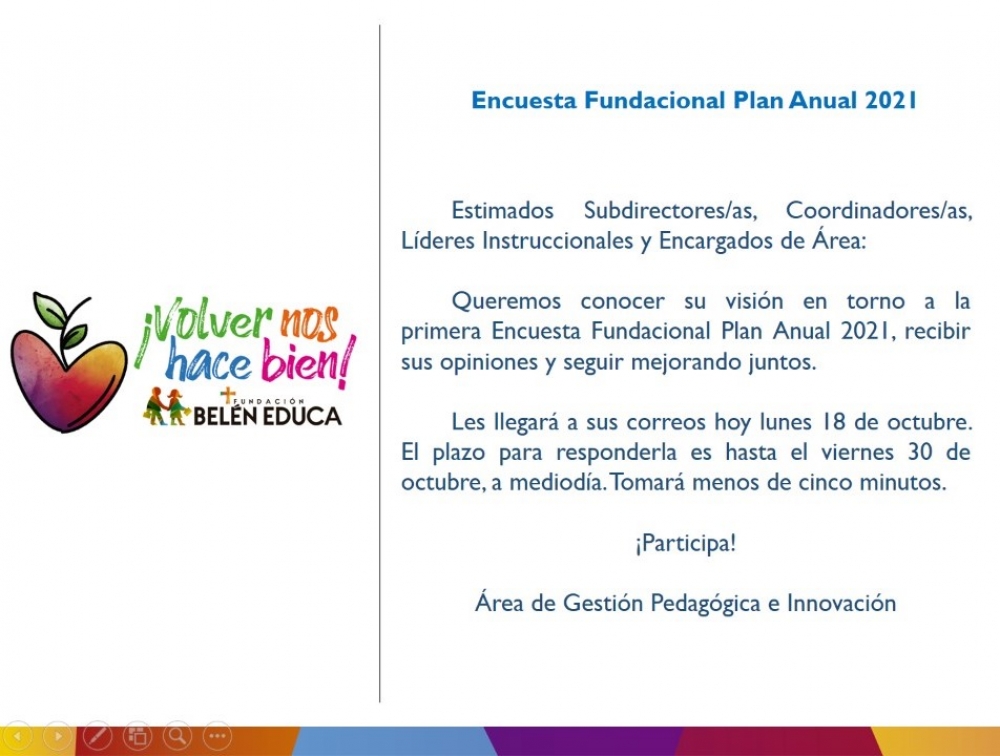 ¡Volver nos hace bien!

FUNDACIÓN BELÉN EDUCA

Encuesta Fundacional Plan Anual 2021

Estimados Subdirectores/as, Coordinadores/as, Líderes Instruccionales y Encargados de Área:

Queremos conocer su visión en torno a la primera Encuesta Fundacional Plan Anual 2021, recibir sus opiniones y seguir mejorando juntos.

Les llegará a sus correos hoy lunes 18 de octubre. El plazo para responderla es hasta el viernes 30 de octubre, a mediodía. Tomará menos de cinco minutos.

¡Participa!

Área de Gestión Pedagógica e Innovación